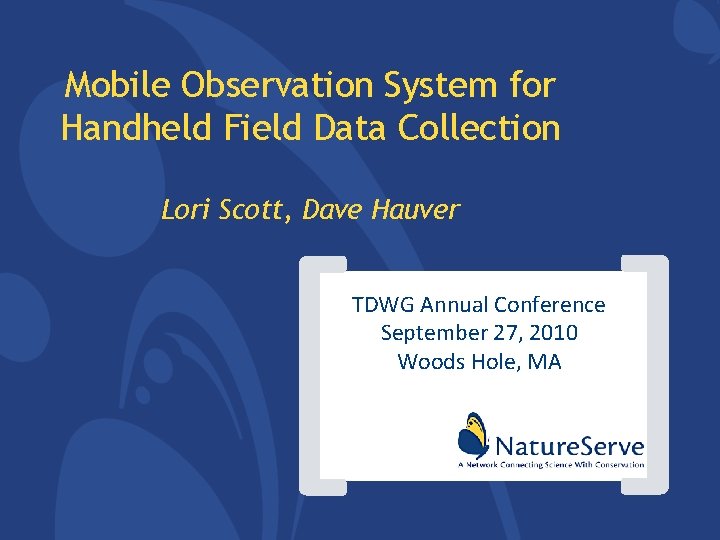 Mobile Observation System for Handheld Field Data Collection

Lori Scott, Dave Hauver

TDWG Annual Conference
September 27, 2010
Woods Hole, MA

NatureServe
A Network Connecting Science With Conservation